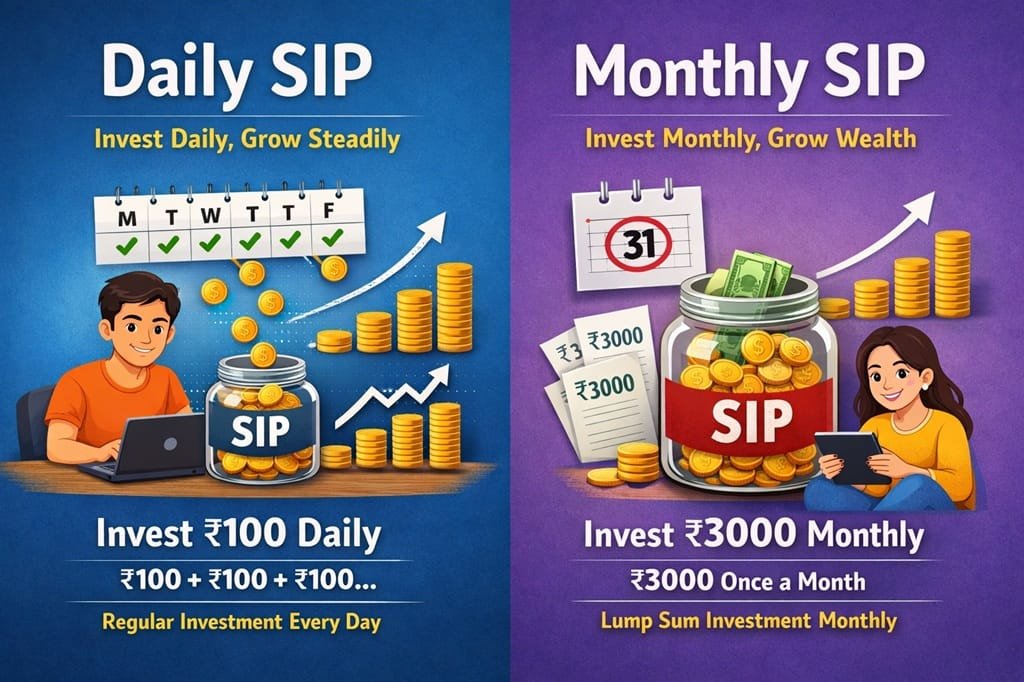 Daily SIP

Invest Daily, Grow Steadily

M T W T T F

SIP

Invest ₹100 Daily

₹100 + ₹100 + ₹100...

Regular Investment Every Day

Monthly SIP

Invest Monthly, Grow Wealth

31

₹3000

₹3000

₹3000

SIP

Invest ₹3000 Monthly

₹3000 Once a Month

Lump Sum Investment Monthly